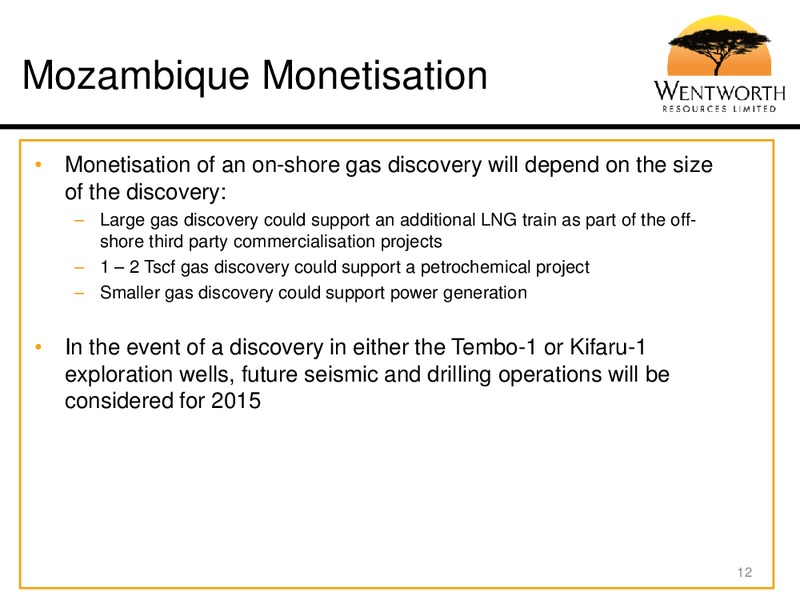 Mozambique Monetisation

WENTWORTH
RESOURCES LIMITED

• Monetisation of an on-shore gas discovery will depend on the size of the discovery:
– Large gas discovery could support an additional LNG train as part of the off-shore third party commercialisation projects
– 1 – 2 Tscf gas discovery could support a petrochemical project
– Smaller gas discovery could support power generation

• In the event of a discovery in either the Tembo-1 or Kifaru-1 exploration wells, future seismic and drilling operations will be considered for 2015

12